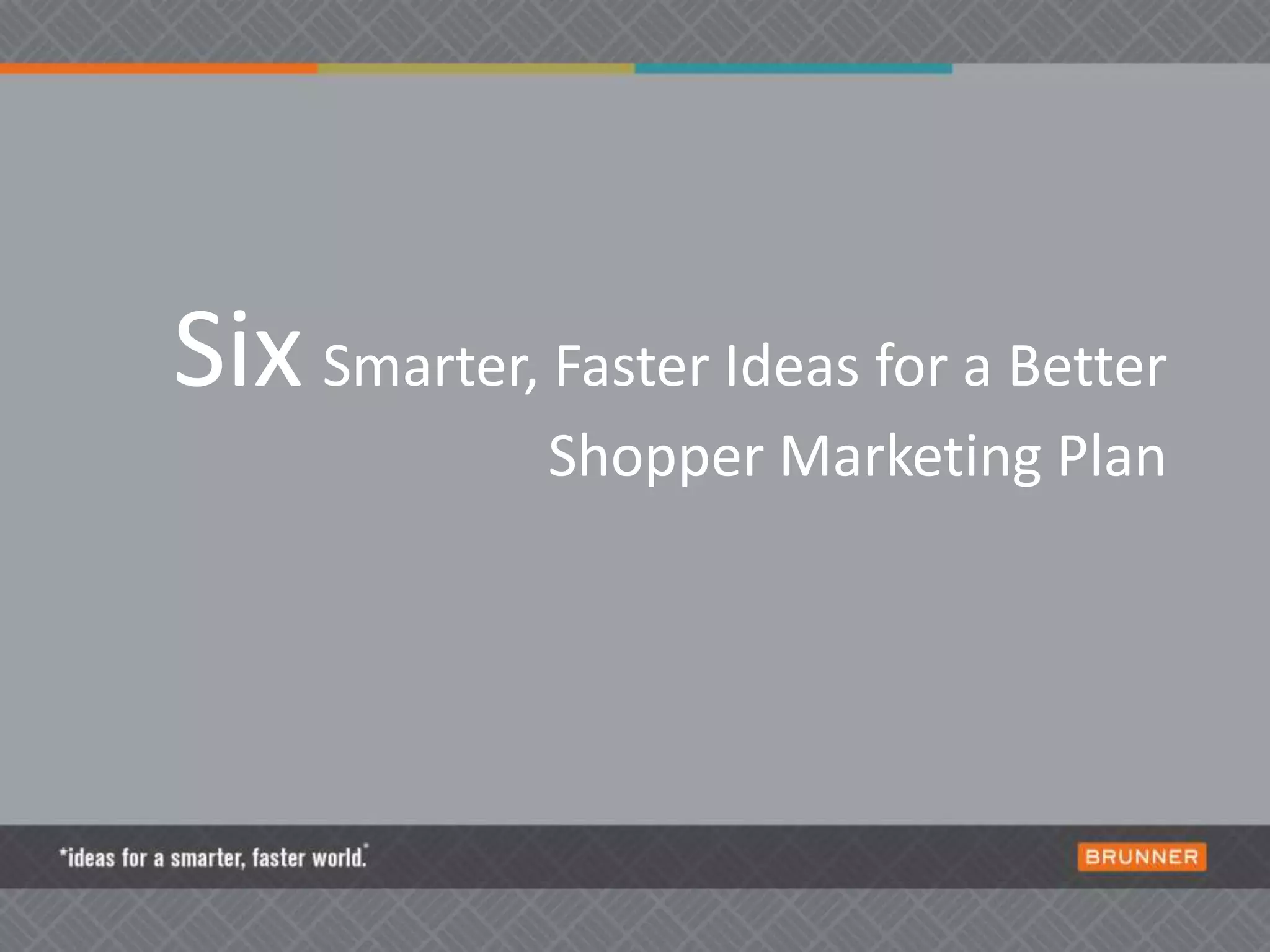 Six Smarter, Faster Ideas for a Better Shopper Marketing Plan

*ideas for a smarter, faster world.*

BRUNNER